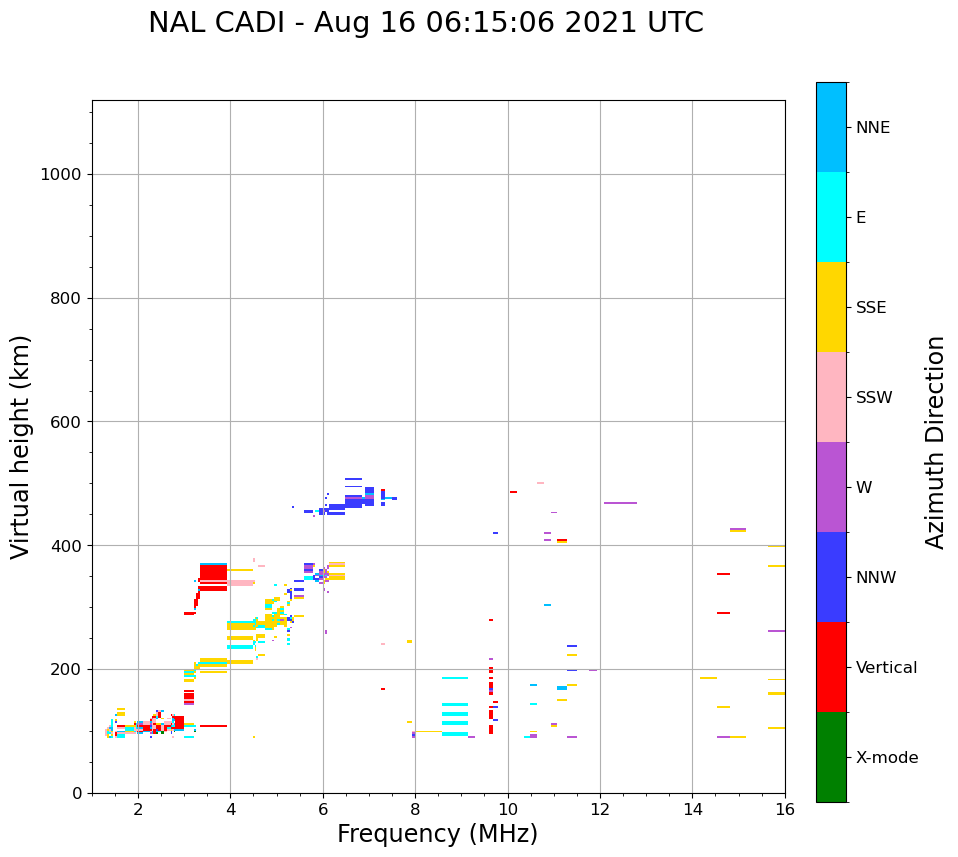 NAL CADI - Aug 16 06:15:06 2021 UTC

Virtual height (km)

1000
800
600
400
200
0

2
4
6
8
10
12
14
16

Frequency (MHz)

NNE
E
SSE
SSW
W
NNW
Vertical
X-mode

Azimuth Direction